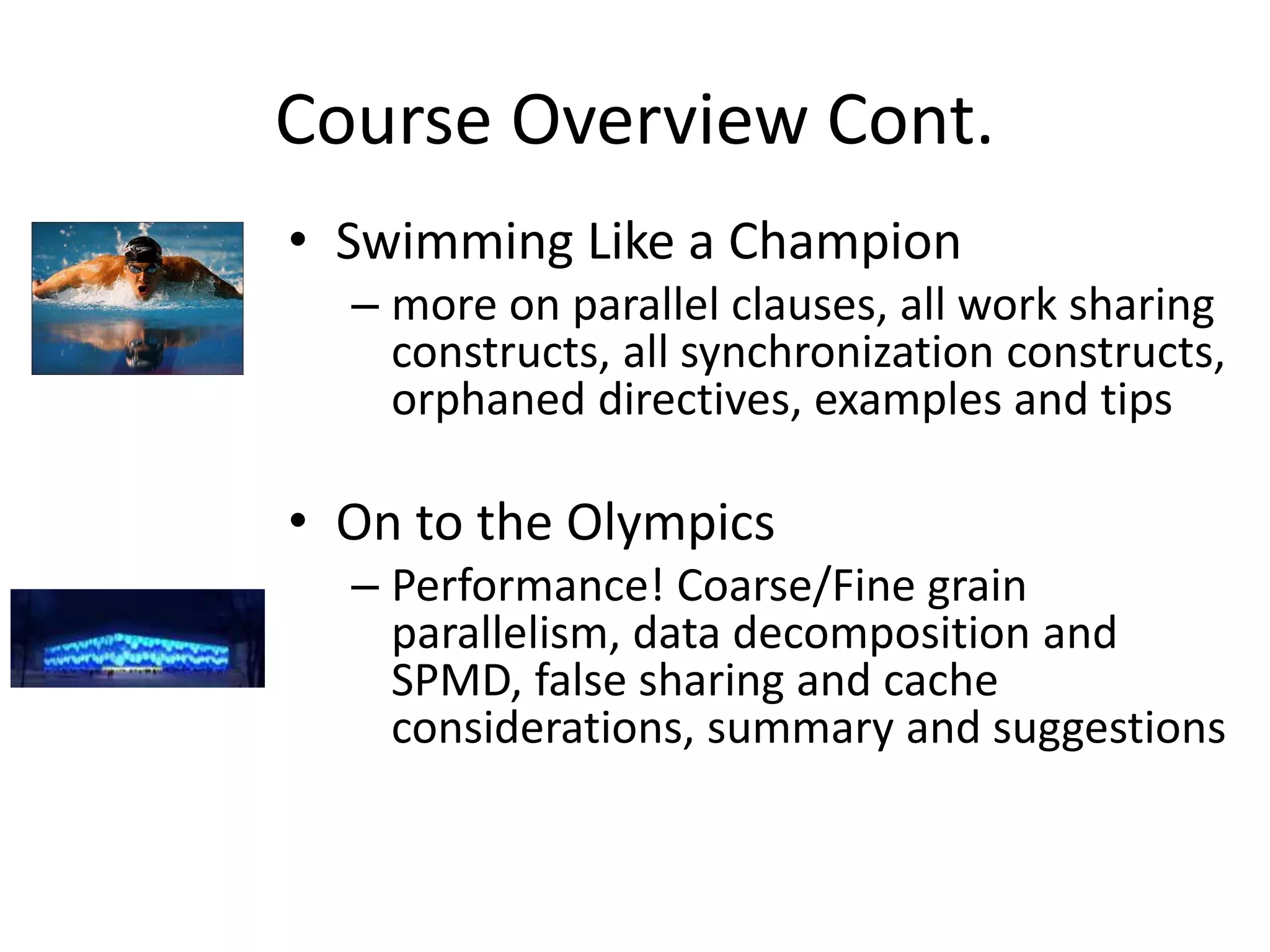 Course Overview Cont.

• Swimming Like a Champion
– more on parallel clauses, all work sharing constructs, all synchronization constructs, orphaned directives, examples and tips

• On to the Olympics
– Performance! Coarse/Fine grain parallelism, data decomposition and SPMD, false sharing and cache considerations, summary and suggestions